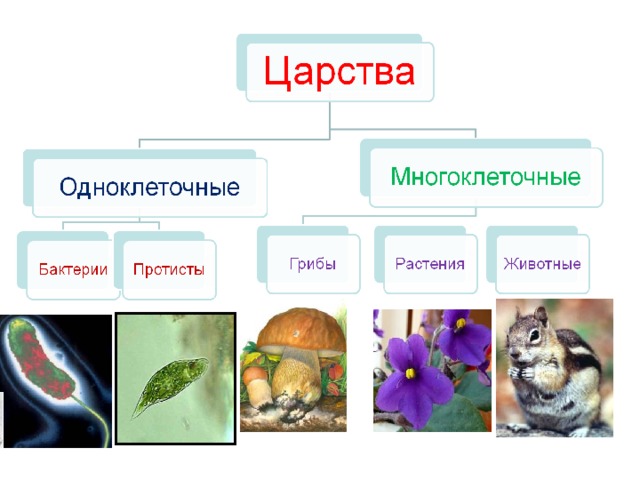 Царства

Одноклеточные

Многоклеточные

Бактерии

Протисты

Грибы

Растения

Животные